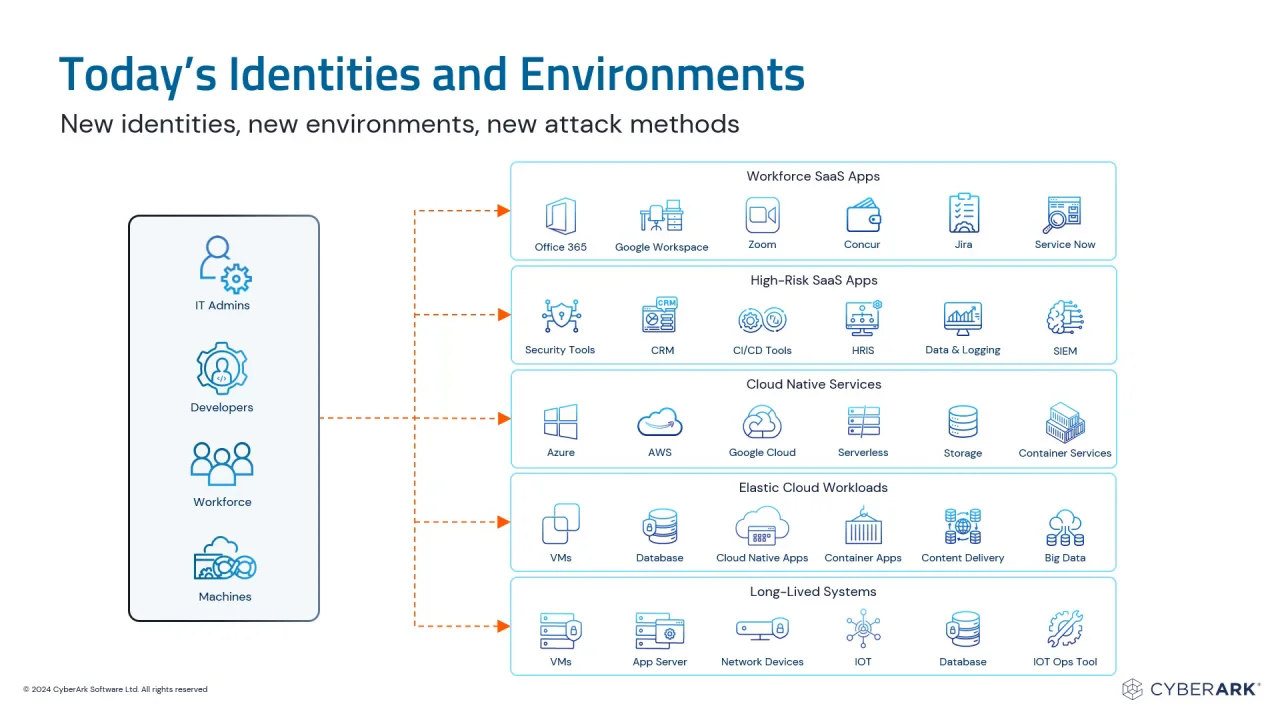 Today's Identities and Environments

New identities, new environments, new attack methods

IT Admins

Developers

Workforce

Machines

Workforce SaaS Apps

Office 365
Google Workspace
Zoom
Concur
Jira
Service Now

High-Risk SaaS Apps

Security Tools
CRM
CRM
CI/CD Tools
HRIS
Data & Logging
SIEM

Cloud Native Services

Azure
AWS
Google Cloud
Serverless
Storage
Container Services

Elastic Cloud Workloads

VMs
Database
Cloud Native Apps
Container Apps
Content Delivery
Big Data

Long-Lived Systems

VMs
App Server
Network Devices
IOT
Database
IOT Ops Tool

© 2024 CyberArk Software Ltd. All rights reserved

CYBERARK